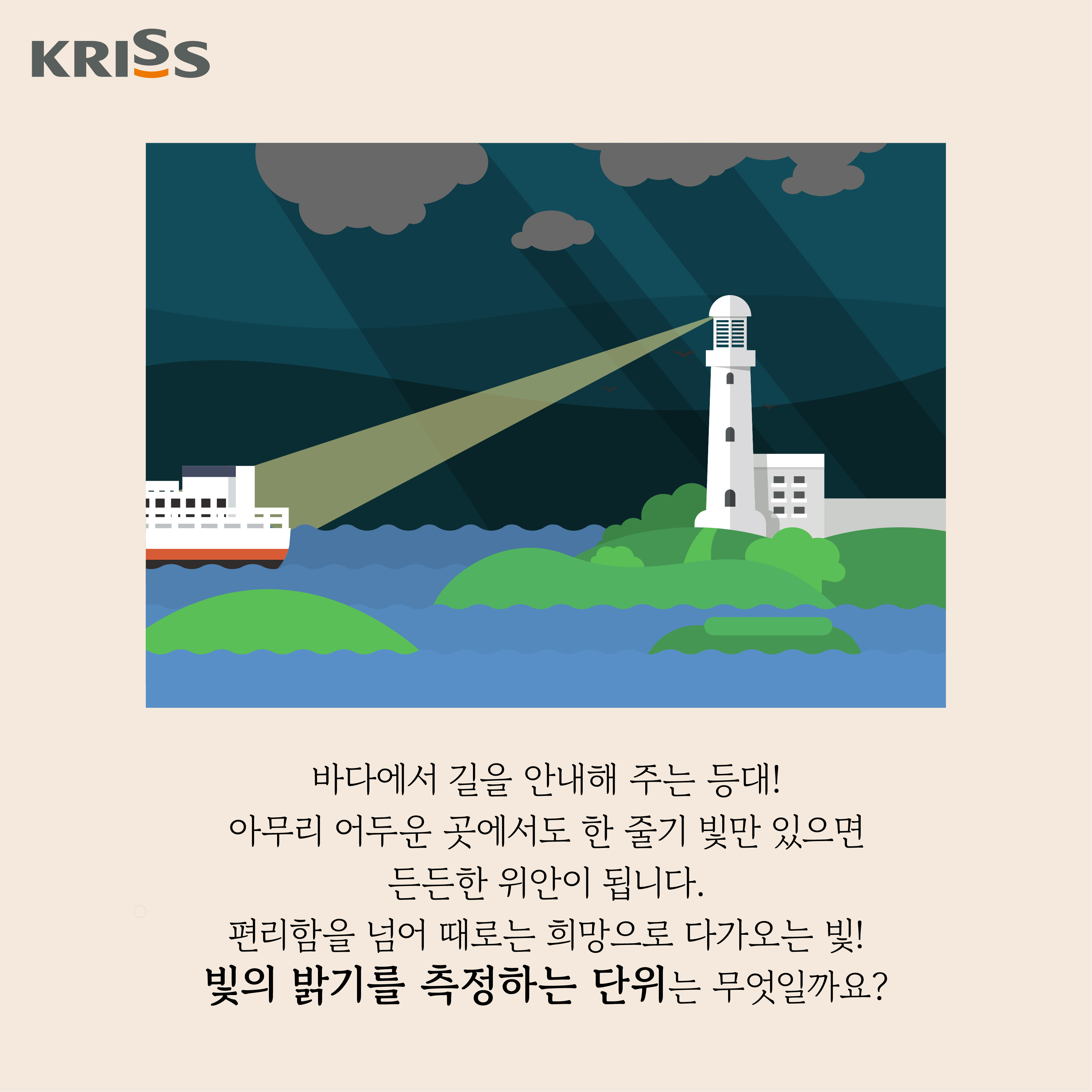 KRISS

바다에서 길을 안내해 주는 등대!
아무리 어두운 곳에서도 한 줄기 빛만 있으면
든든한 위안이 됩니다.
편리함을 넘어 때로는 희망으로 다가오는 빛!
빛의 밝기를 측정하는 단위는 무엇일까요?